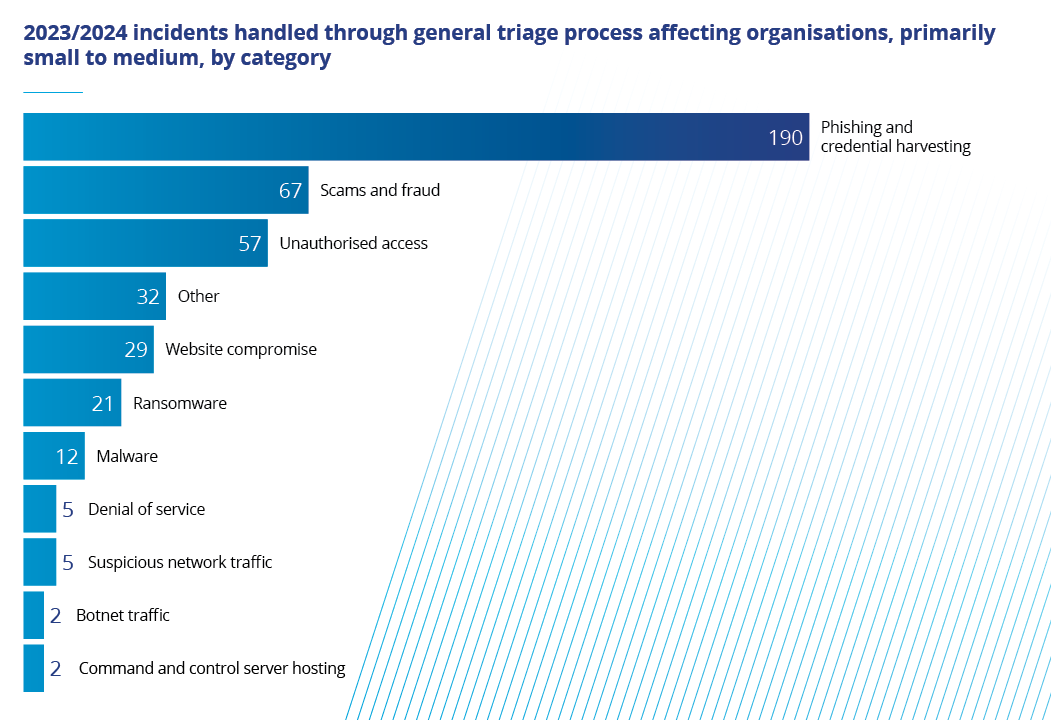 2023/2024 incidents handled through general triage process affecting organisations, primarily small to medium, by category

190 Phishing and credential harvesting
67 Scams and fraud
57 Unauthorised access
32 Other
29 Website compromise
21 Ransomware
12 Malware
5 Denial of service
5 Suspicious network traffic
2 Botnet traffic
2 Command and control server hosting